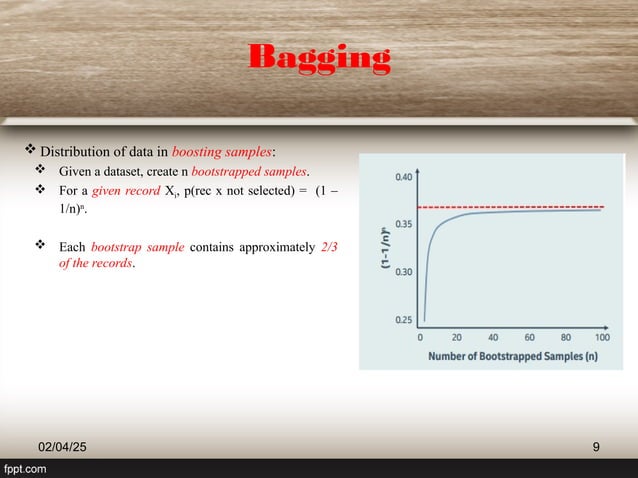 Bagging

❖ Distribution of data in boosting samples:

❖ Given a dataset, create n bootstrapped samples.

❖ For a given record $X_i$, p(rec x not selected) = $(1 - 1/n)^n$.

❖ Each bootstrap sample contains approximately 2/3 of the records.

0.40
0.35
0.30
0.25
$(1-1/n)^n$
0
20
40
60
80
100
Number of Bootstrapped Samples (n)

02/04/25

9

fppt.com